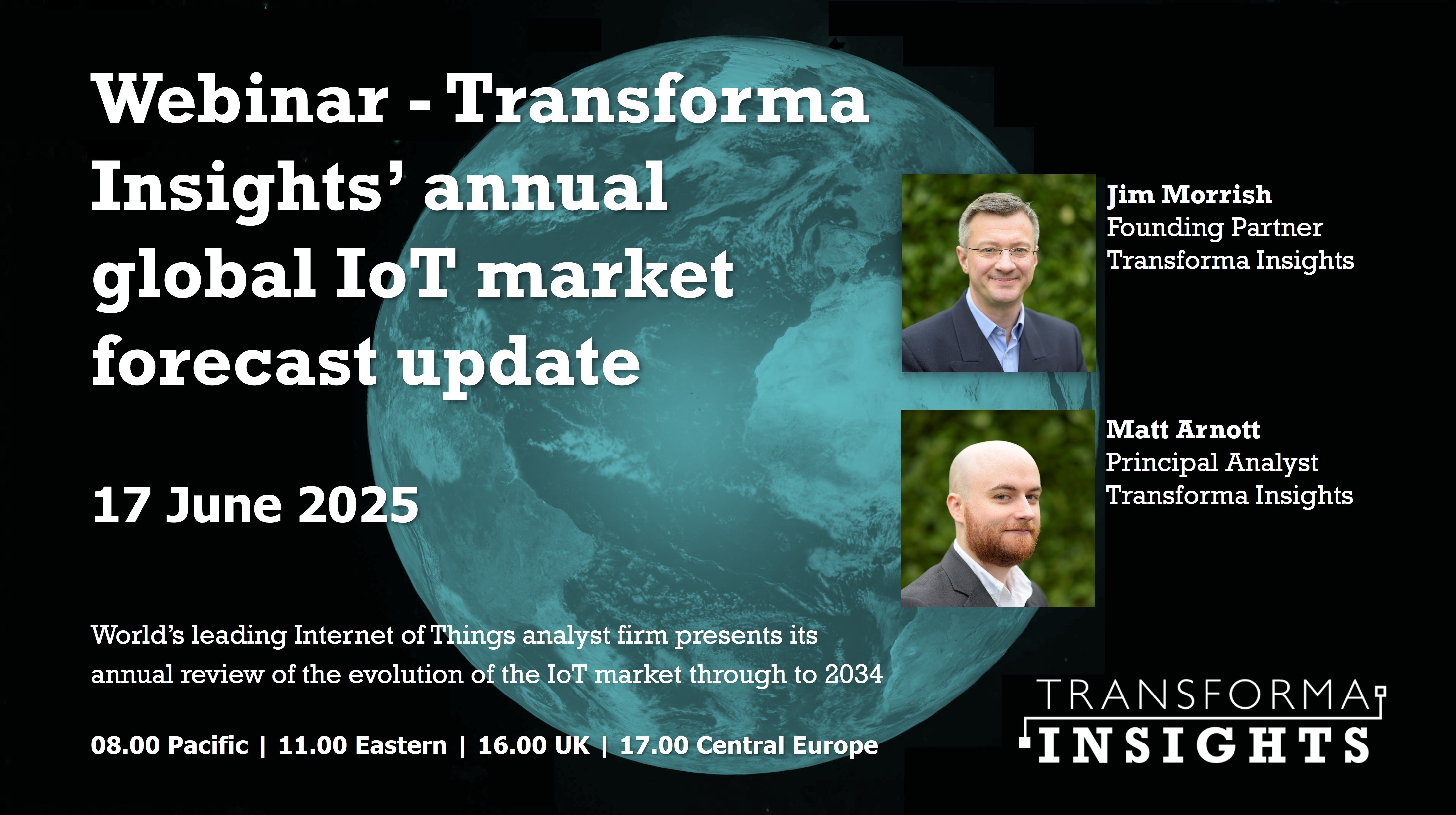 Webinar - Transforma Insights' annual global IoT market forecast update

17 June 2025

World's leading Internet of Things analyst firm presents its annual review of the evolution of the IoT market through to 2034

08.00 Pacific | 11.00 Eastern | 16.00 UK | 17.00 Central Europe

Jim Morrish
Founding Partner
Transforma Insights

Matt Arnott
Principal Analyst
Transforma Insights

TRANSFORMA
INSIGHTS